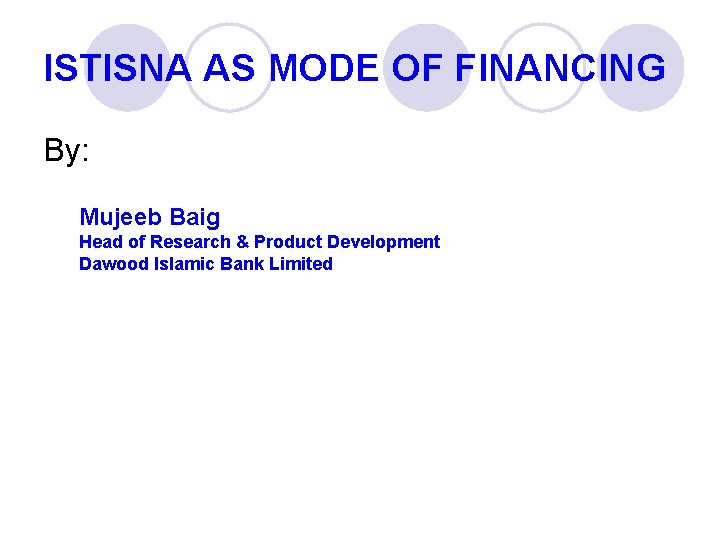 ISTISNA AS MODE OF FINANCING

By:

Mujeeb Baig
Head of Research & Product Development
Dawood Islamic Bank Limited